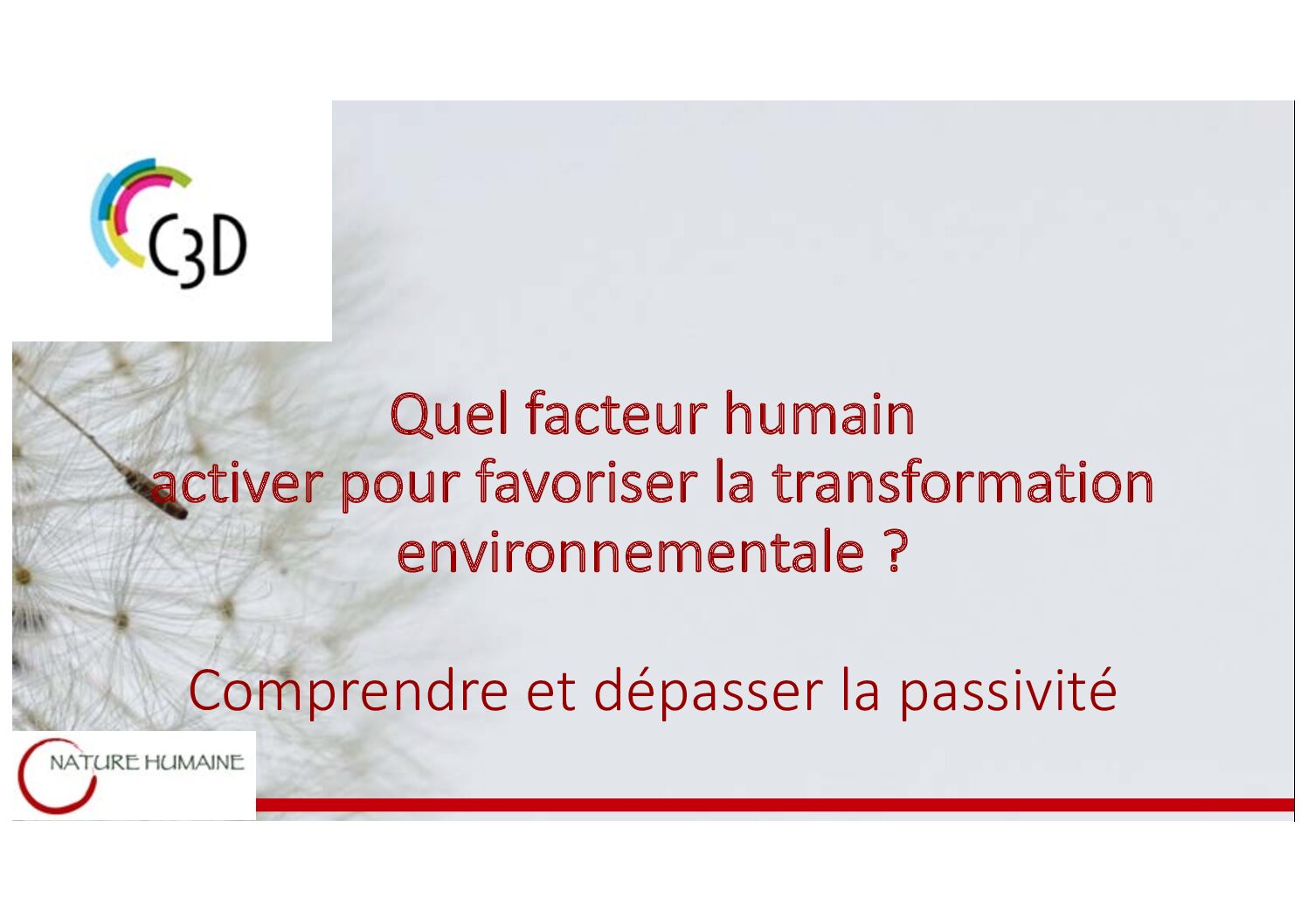 C3D

Quel facteur humain activer pour favoriser la transformation environnementale ?

Comprendre et dépasser la passivité

NATURE HUMAINE